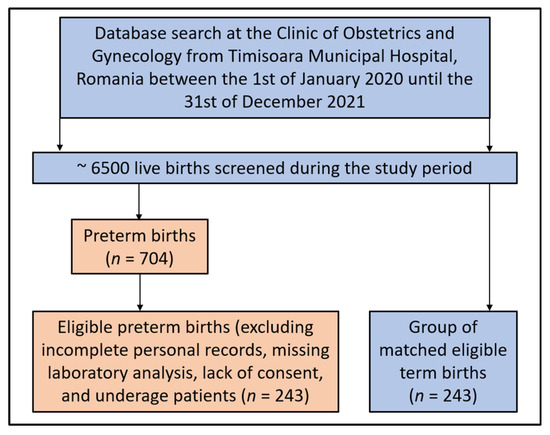 Database search at the Clinic of Obstetrics and Gynecology from Timisoara Municipal Hospital, Romania between the 1st of January 2020 until the 31st of December 2021

~ 6500 live births screened during the study period

Preterm births ($n$ = 704)

Eligible preterm births (excluding incomplete personal records, missing laboratory analysis, lack of consent, and underage patients ($n$ = 243)

Group of matched eligible term births ($n$ = 243)